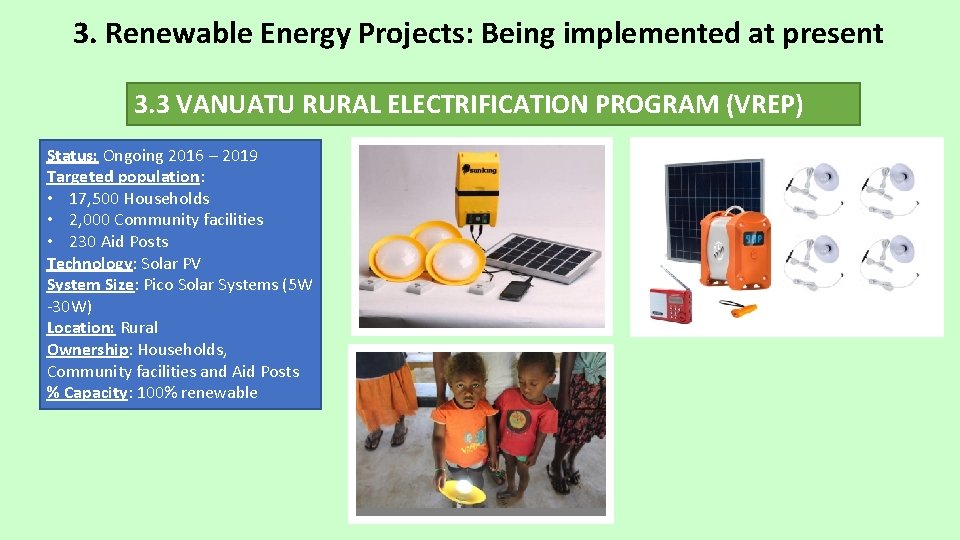 3. Renewable Energy Projects: Being implemented at present

3.3 VANUATU RURAL ELECTRIFICATION PROGRAM (VREP)

Status: Ongoing 2016 – 2019
Targeted population:
• 17,500 Households
• 2,000 Community facilities
• 230 Aid Posts
Technology: Solar PV
System Size: Pico Solar Systems (5W -30W)
Location: Rural
Ownership: Households, Community facilities and Aid Posts
% Capacity: 100% renewable

sunking